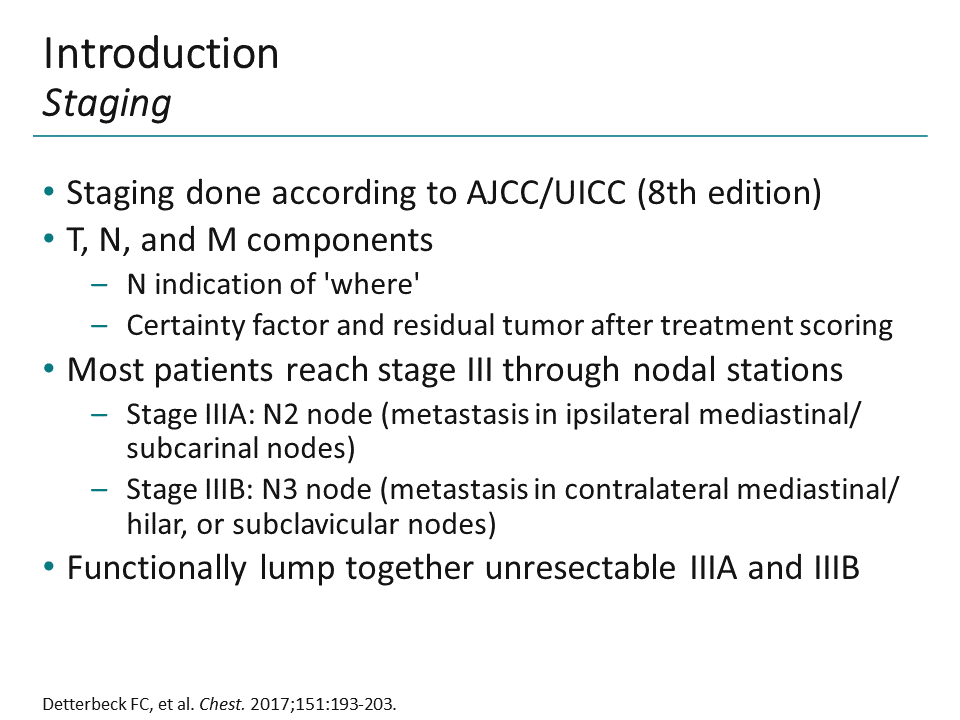 Introduction
Staging

• Staging done according to AJCC/UICC (8th edition)
• T, N, and M components
– N indication of 'where'
– Certainty factor and residual tumor after treatment scoring
• Most patients reach stage III through nodal stations
– Stage IIIA: N2 node (metastasis in ipsilateral mediastinal/ subcarinal nodes)
– Stage IIIB: N3 node (metastasis in contralateral mediastinal/ hilar, or subclavicular nodes)
• Functionally lump together unresectable IIIA and IIIB

Detterbeck FC, et al. Chest. 2017;151:193-203.